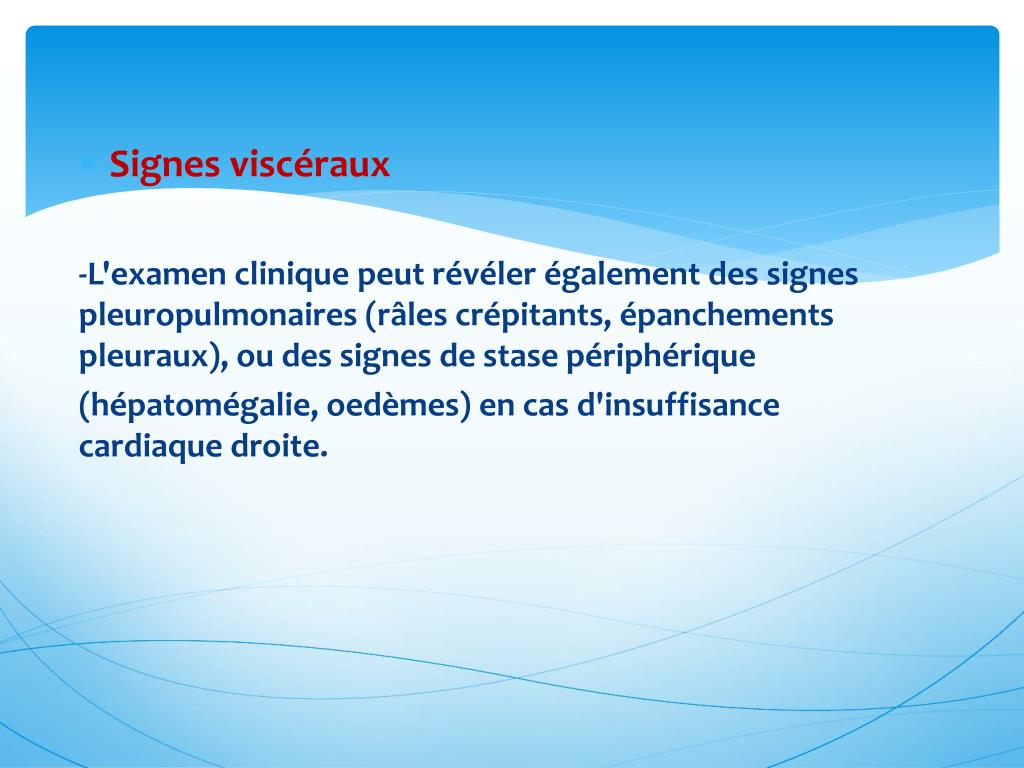 Signes viscéraux

-L'examen clinique peut révéler également des signes pleuropulmonaires (râles crépitants, épanchements pleuraux), ou des signes de stase périphérique

(hépatomégalie, oedèmes) en cas d'insuffisance cardiaque droite.